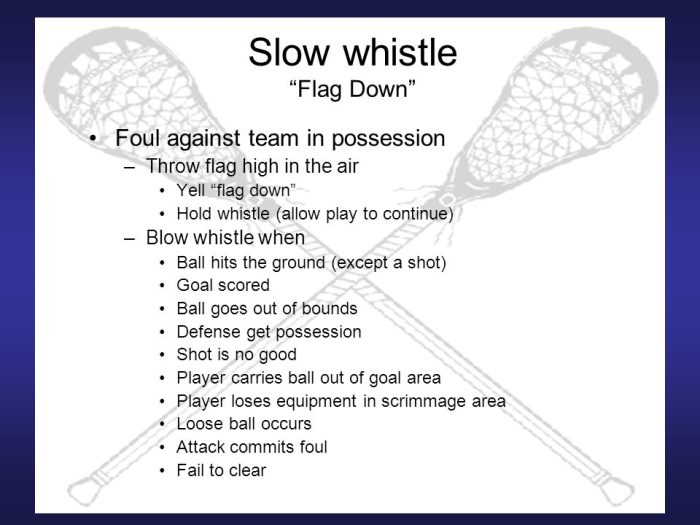 Slow whistle
“Flag Down”

• Foul against team in possession
– Throw flag high in the air
• Yell “flag down”
• Hold whistle (allow play to continue)
– Blow whistle when
• Ball hits the ground (except a shot)
• Goal scored
• Ball goes out of bounds
• Defense get possession
• Shot is no good
• Player carries ball out of goal area
• Player loses equipment in scrimmage area
• Loose ball occurs
• Attack commits foul
• Fail to clear